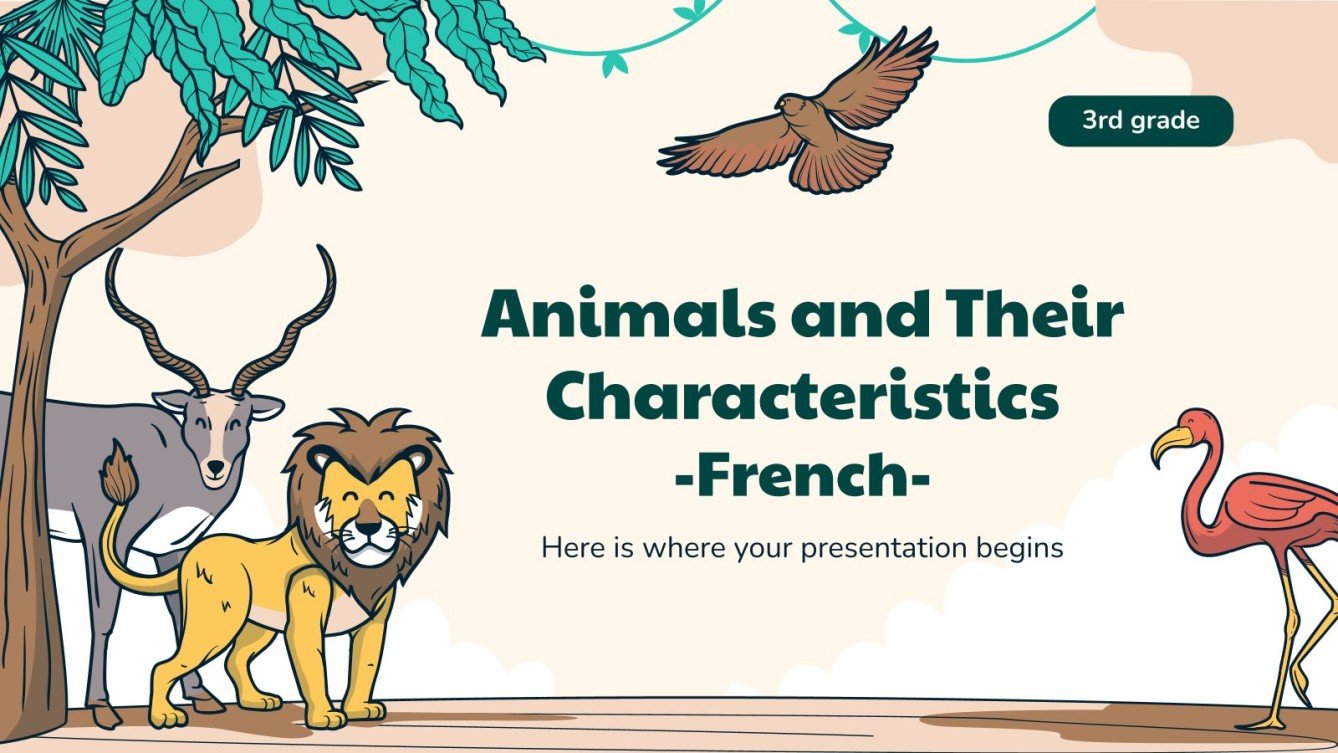 3rd grade

Animals and Their Characteristics -French-

Here is where your presentation begins